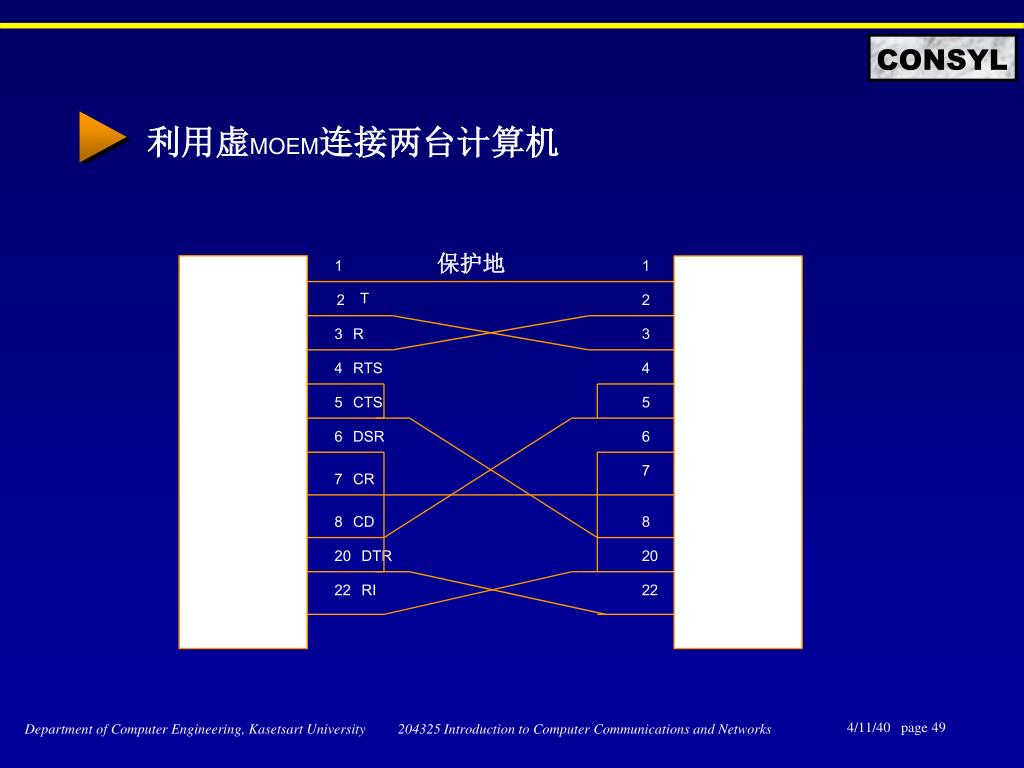 CONSYL

利用虚MOEM连接两台计算机

保护地

1
2 T
3 R
4 RTS
5 CTS
6 DSR
7 CR
8 CD
20 DTR
22 RI

1
2
3
4
5
6
7
8
20
22

Department of Computer Engineering, Kasetsart University 204325 Introduction to Computer Communications and Networks 4/11/40 page 49